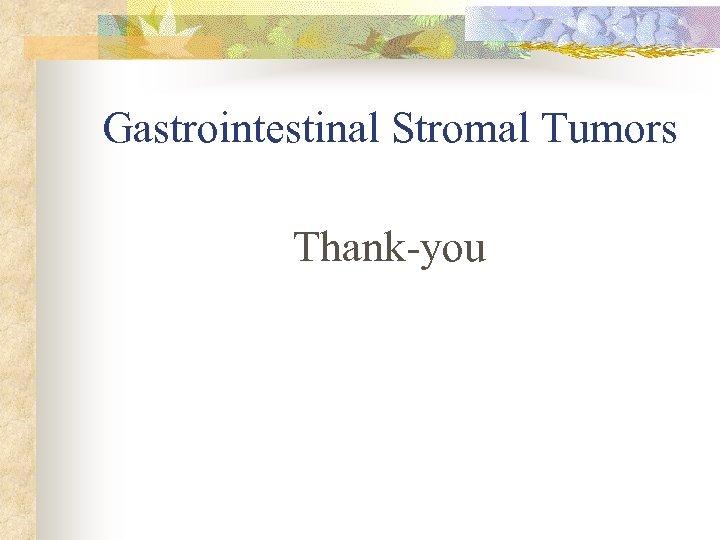 Gastrointestinal Stromal Tumors

Thank-you